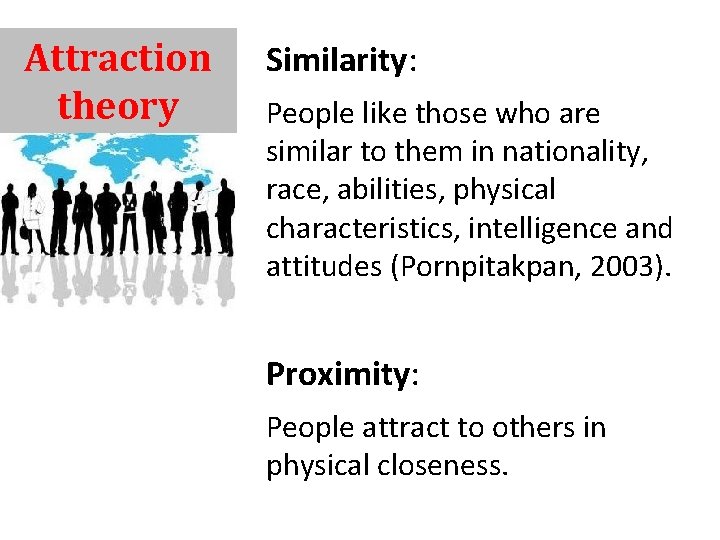 Attraction theory

Similarity:

People like those who are similar to them in nationality, race, abilities, physical characteristics, intelligence and attitudes (Pornpitakpan, 2003).

Proximity:

People attract to others in physical closeness.